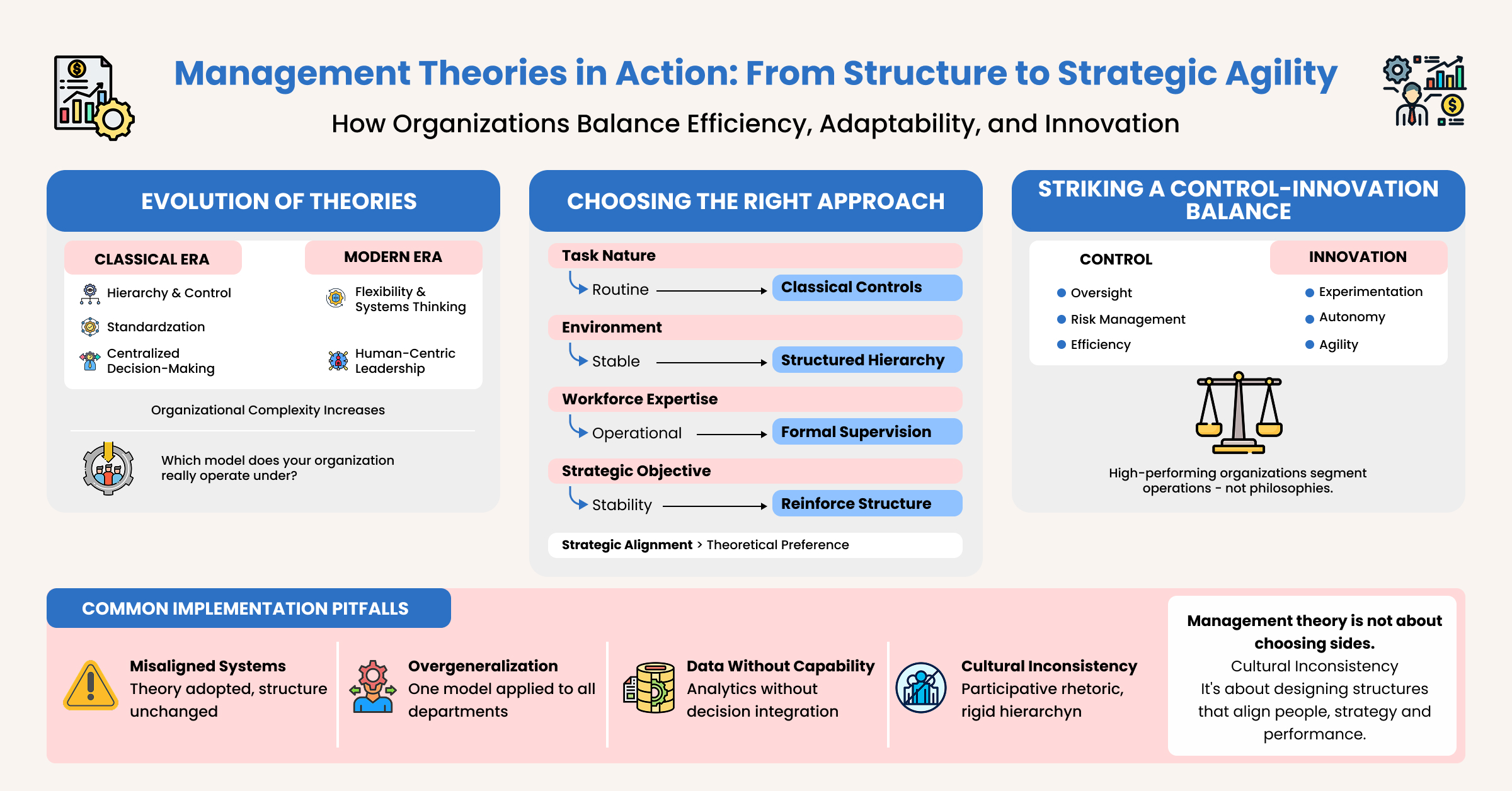 Management Theories in Action: From Structure to Strategic Agility

How Organizations Balance Efficiency, Adaptability, and Innovation

EVOLUTION OF THEORIES

CLASSICAL ERA

Hierarchy & Control

Standardzation

Centralized Decision-Making

MODERN ERA

Flexibility & Systems Thinking

Human-Centric Leadership

Organizational Complexity Increases

Which model does your organization really operate under?

CHOOSING THE RIGHT APPROACH

Task Nature

Routine → Classical Controls

Environment

Stable → Structured Hierarchy

Workforce Expertise

Operational → Formal Supervision

Strategic Objective

Stability → Reinforce Structure

Strategic Alignment > Theoretical Preference

STRIKING A CONTROL-INNOVATION BALANCE

CONTROL

Oversight

Risk Management

Efficiency

INNOVATION

Experimentation

Autonomy

Agility

High-performing organizations segment operations - not philosophies.

COMMON IMPLEMENTATION PITFALLS

Misaligned Systems
Theory adopted, structure unchanged

Overgeneralization
One model applied to all departments

Data Without Capability
Analytics without decision integration

Cultural Inconsistency
Participative rhetoric, rigid hierarchyn

Management theory is not about choosing sides.
Cultural Inconsistency
It's about designing structures that align people, strategy and performance.